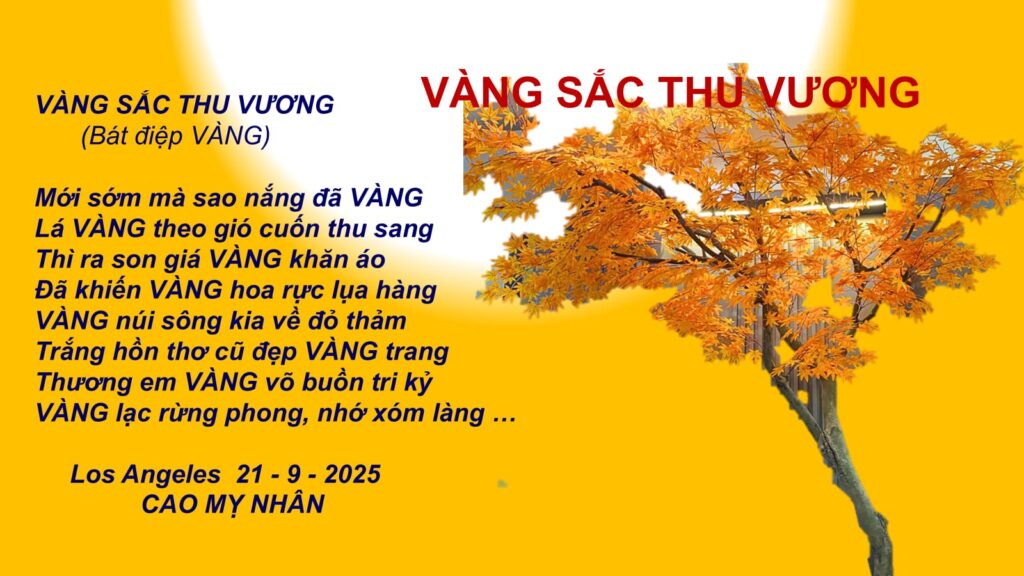 VÀNG SẮC THU VƯƠNG

VÀNG SẮC THU VƯƠNG
(Bát điệp VÀNG)

Mới sớm mà sao nắng đã VÀNG
Lá VÀNG theo gió cuốn thu sang
Thì ra son giá VÀNG khăn áo
Đã khiến VÀNG hoa rực lụa hàng
VÀNG núi sông kia về đỏ thảm
Trắng hồn thơ cũ đẹp VÀNG trang
Thương em VÀNG võ buồn tri kỷ
VÀNG lạc rừng phong, nhớ xóm làng …

Los Angeles 21 - 9 - 2025
CAO MỴ NHÂN